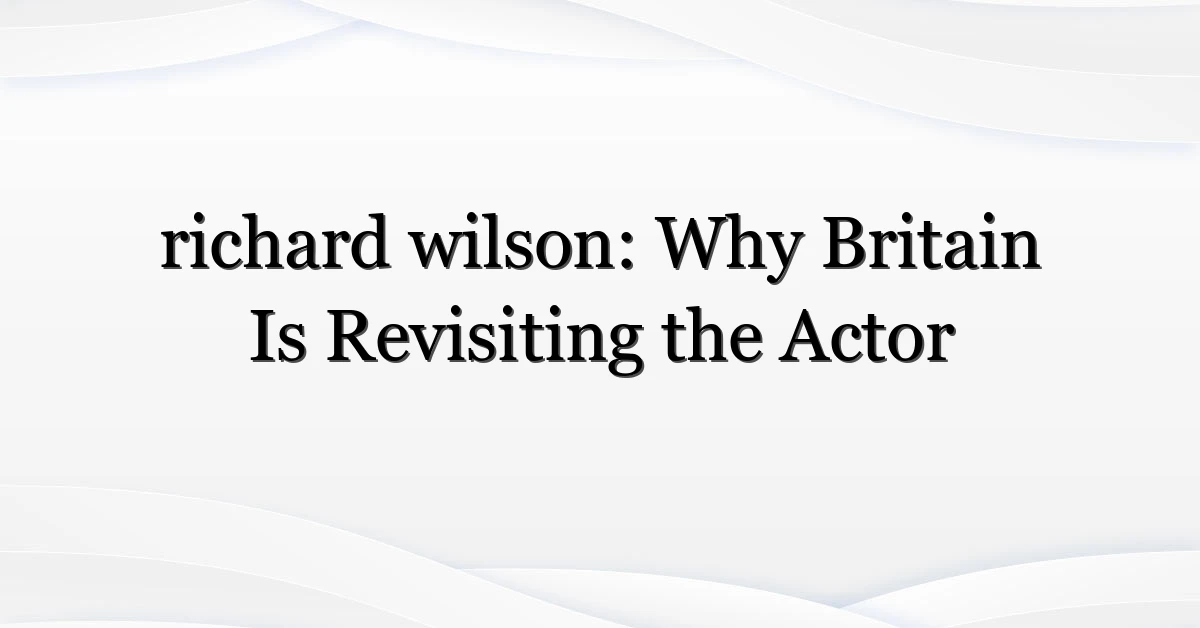 richard wilson: Why Britain Is Revisiting the Actor